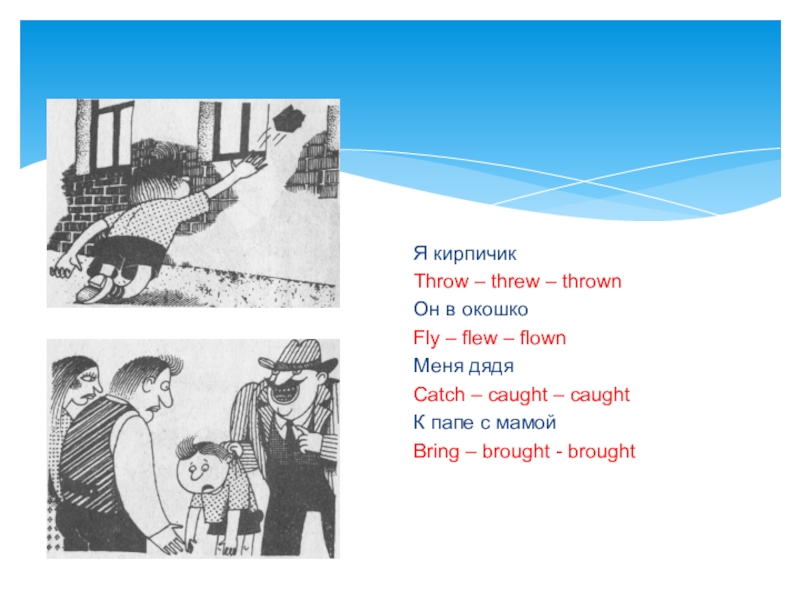 Я кирпичик
Throw – threw – thrown
Он в окошко
Fly – flew – flown
Меня дядя
Catch – caught – caught
К папе с мамой
Bring – brought - brought